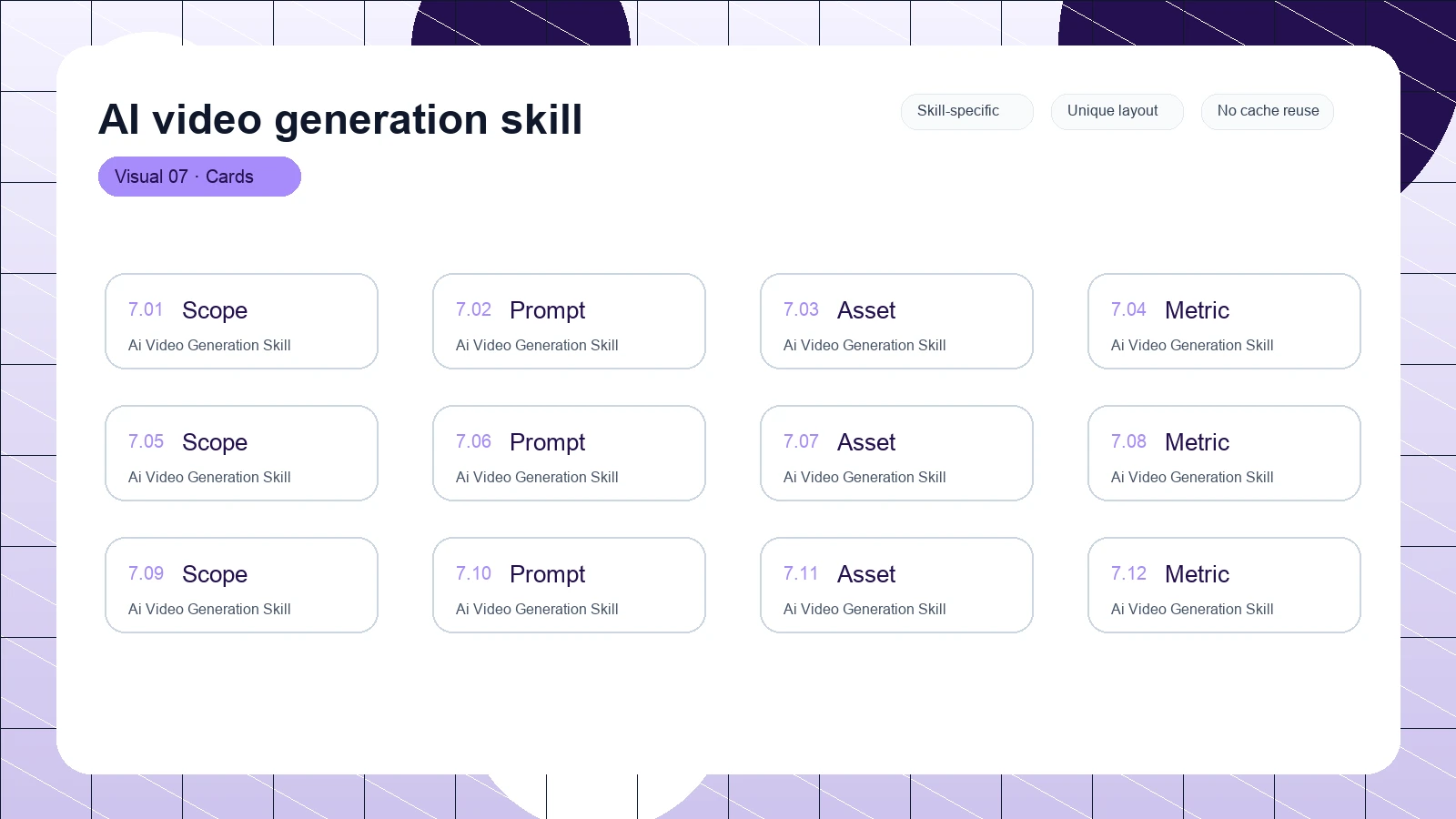 AI video generation skill

Skill-specific
Unique layout
No cache reuse

Visual 07 · Cards

7.01 Scope
Ai Video Generation Skill

7.02 Prompt
Ai Video Generation Skill

7.03 Asset
Ai Video Generation Skill

7.04 Metric
Ai Video Generation Skill

7.05 Scope
Ai Video Generation Skill

7.06 Prompt
Ai Video Generation Skill

7.07 Asset
Ai Video Generation Skill

7.08 Metric
Ai Video Generation Skill

7.09 Scope
Ai Video Generation Skill

7.10 Prompt
Ai Video Generation Skill

7.11 Asset
Ai Video Generation Skill

7.12 Metric
Ai Video Generation Skill